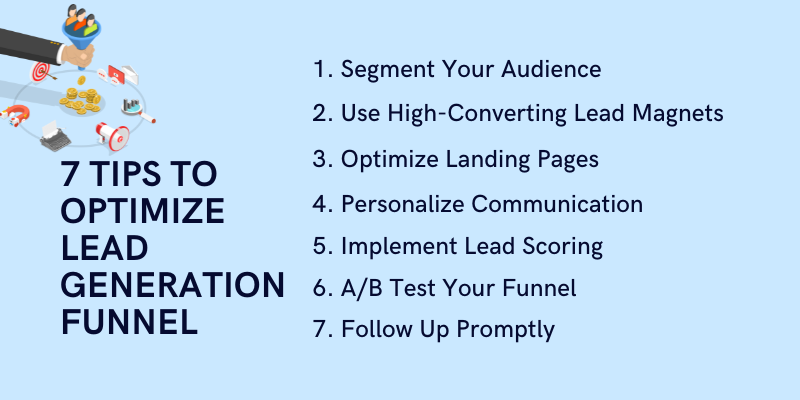 7 TIPS TO OPTIMIZE LEAD GENERATION FUNNEL

1. Segment Your Audience
2. Use High-Converting Lead Magnets
3. Optimize Landing Pages
4. Personalize Communication
5. Implement Lead Scoring
6. A/B Test Your Funnel
7. Follow Up Promptly